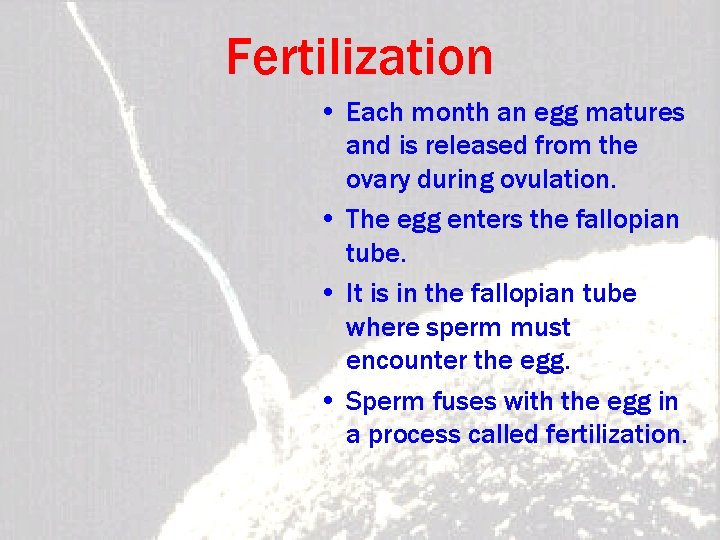 Fertilization

• Each month an egg matures and is released from the ovary during ovulation.

• The egg enters the fallopian tube.

• It is in the fallopian tube where sperm must encounter the egg.

• Sperm fuses with the egg in a process called fertilization.